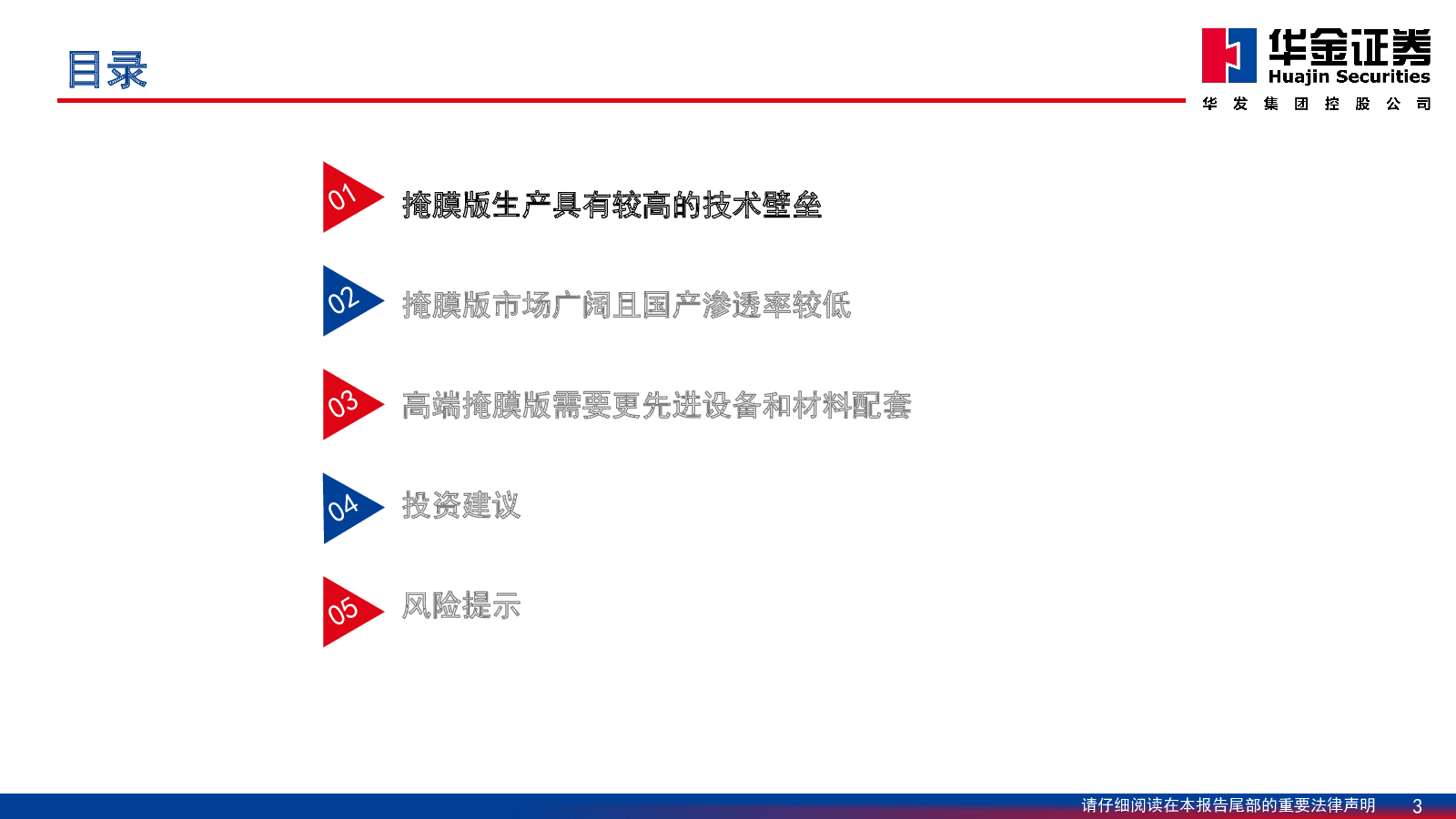 目录

华金证券
Huajin Securities
华发集团控股公司

01 掩膜版生产具有较高的技术壁垒

02 掩膜版市场广阔且国产渗透率较低

03 高端掩膜版需要更先进设备和材料配套

04 投资建议

05 风险提示

请仔细阅读在本报告尾部的重要法律声明 3